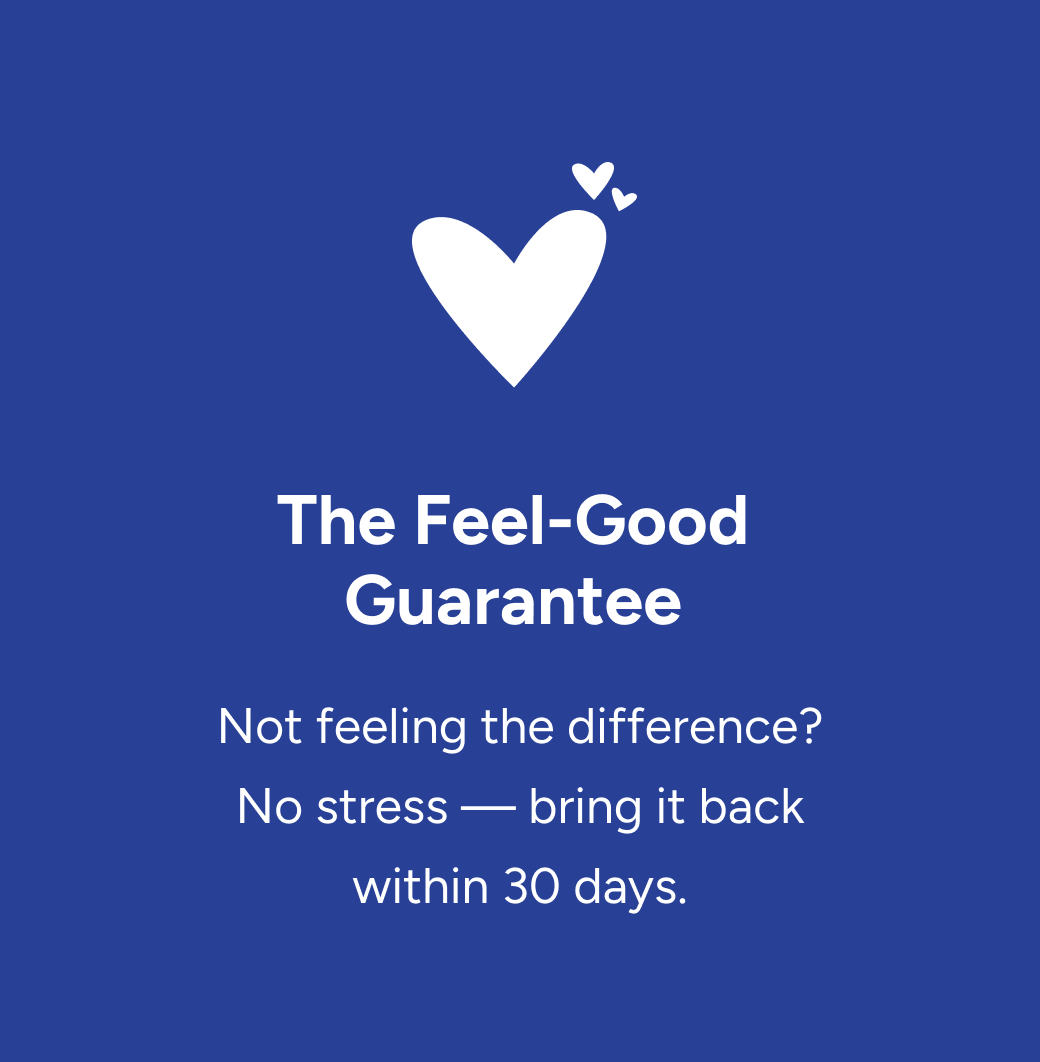 The Feel-Good Guarantee

Not feeling the difference? No stress — bring it back within 30 days.